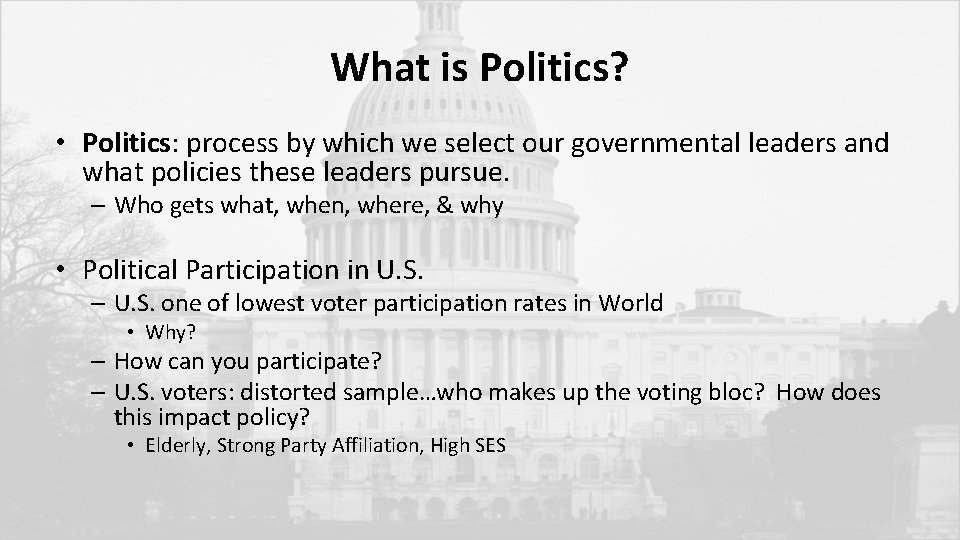 What is Politics?

• Politics: process by which we select our governmental leaders and what policies these leaders pursue.

– Who gets what, when, where, & why

• Political Participation in U.S.

– U.S. one of lowest voter participation rates in World

• Why?

– How can you participate?

– U.S. voters: distorted sample…who makes up the voting bloc? How does this impact policy?

• Elderly, Strong Party Affiliation, High SES